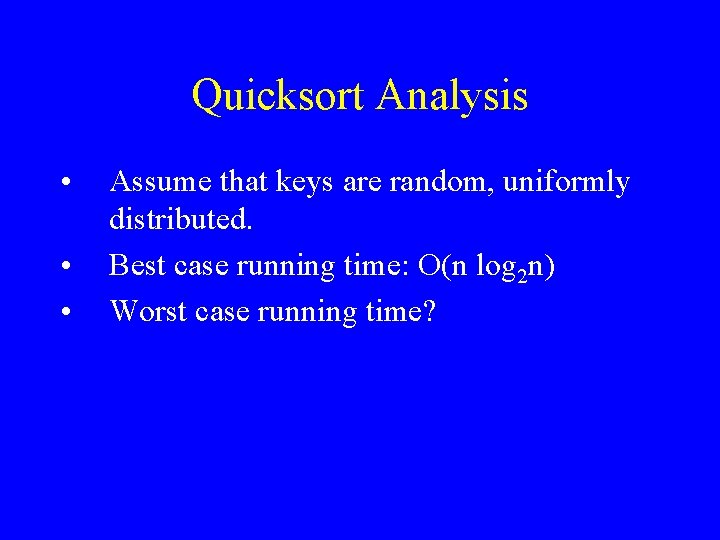 Quicksort Analysis

• Assume that keys are random, uniformly distributed.
• Best case running time: $O(n \log_2 n)$
• Worst case running time?